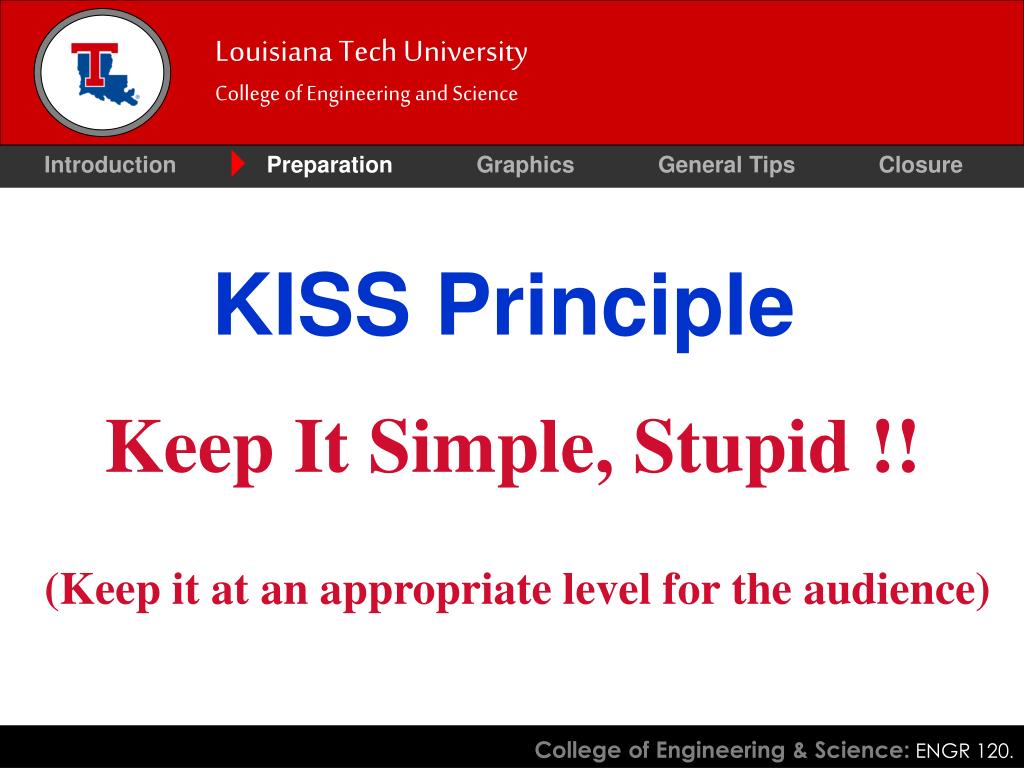 Louisiana Tech University
College of Engineering and Science

Introduction Preparation Graphics General Tips Closure

KISS Principle

Keep It Simple, Stupid !!

(Keep it at an appropriate level for the audience)

College of Engineering & Science: ENGR 120.